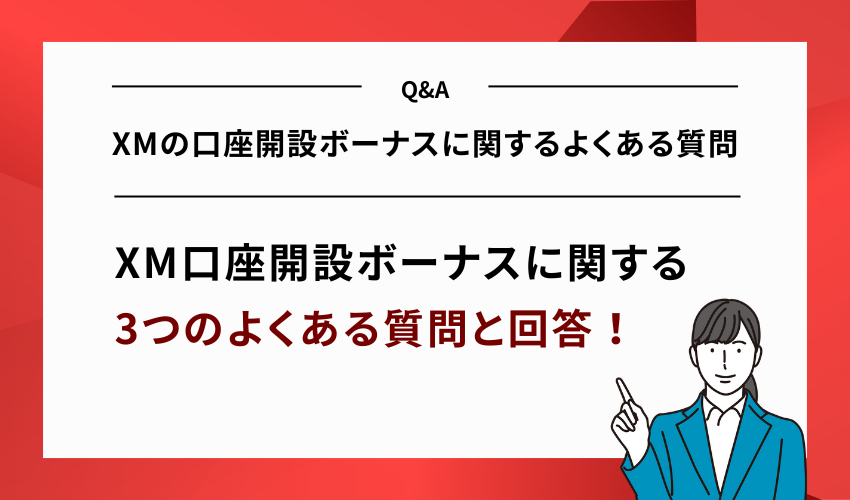 Q&A

XMの口座開設ボーナスに関するよくある質問

XM口座開設ボーナスに関する

3つのよくある質問と回答！